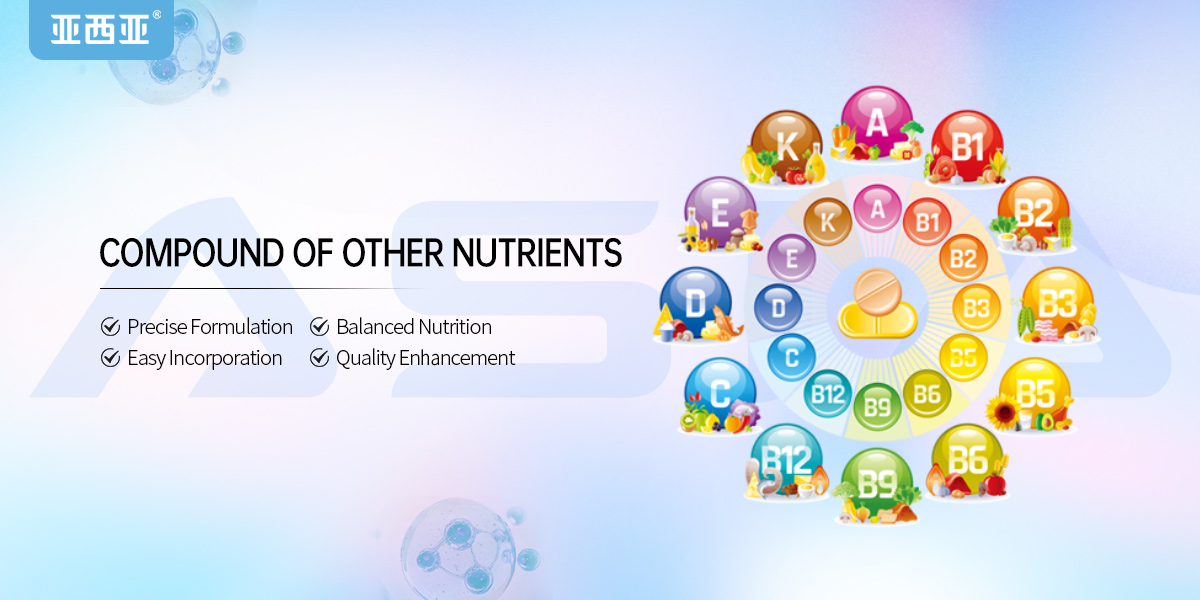 亚西亚®

COMPOUND OF OTHER NUTRIENTS

Precise Formulation Balanced Nutrition
Easy Incorporation Quality Enhancement

A
B1
B2
B3
B5
B6
B9
B12
C
D
E
K

A
B1
B2
B3
B5
B6
B9
B12
C
D
E
K